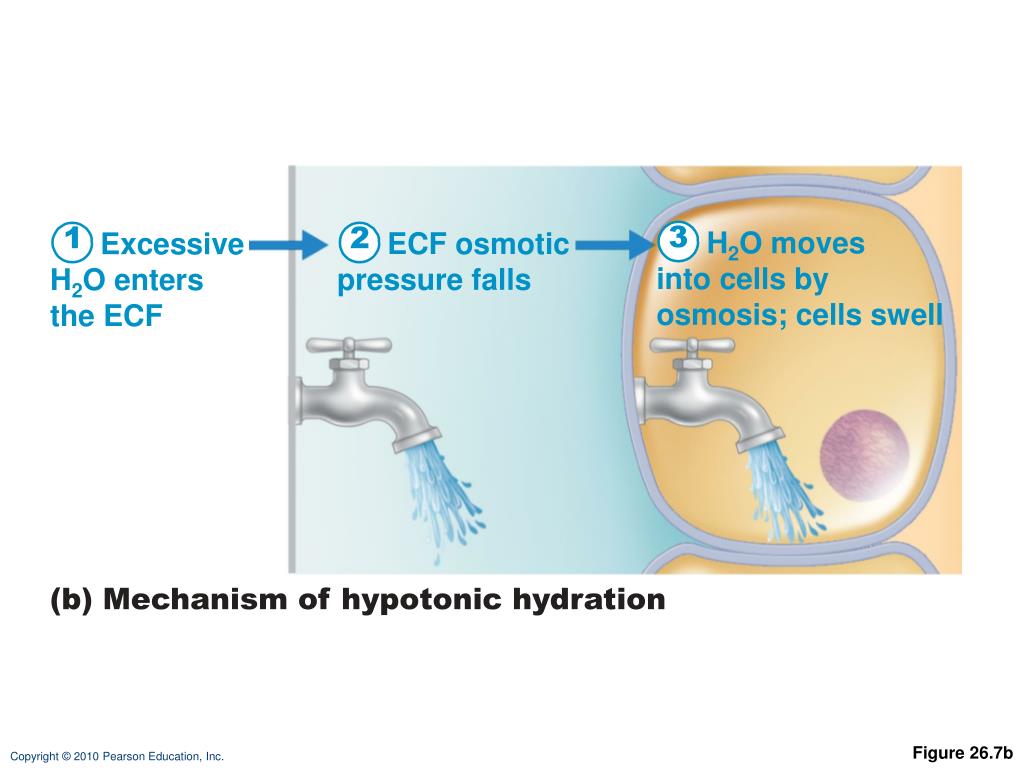 1 Excessive $H_2O$ enters the ECF

2 ECF osmotic pressure falls

3 $H_2O$ moves into cells by osmosis; cells swell

(b) Mechanism of hypotonic hydration

Copyright © 2010 Pearson Education, Inc.

Figure 26.7b